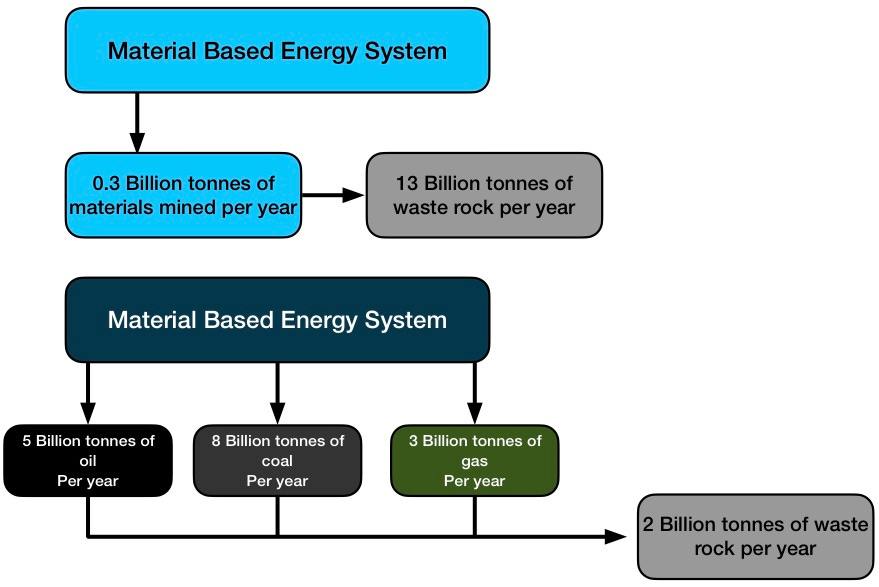 Material Based Energy System

0.3 Billion tonnes of materials mined per year

13 Billion tonnes of waste rock per year

Material Based Energy System

5 Billion tonnes of oil Per year

8 Billion tonnes of coal Per year

3 Billion tonnes of gas Per year

2 Billion tonnes of waste rock per year